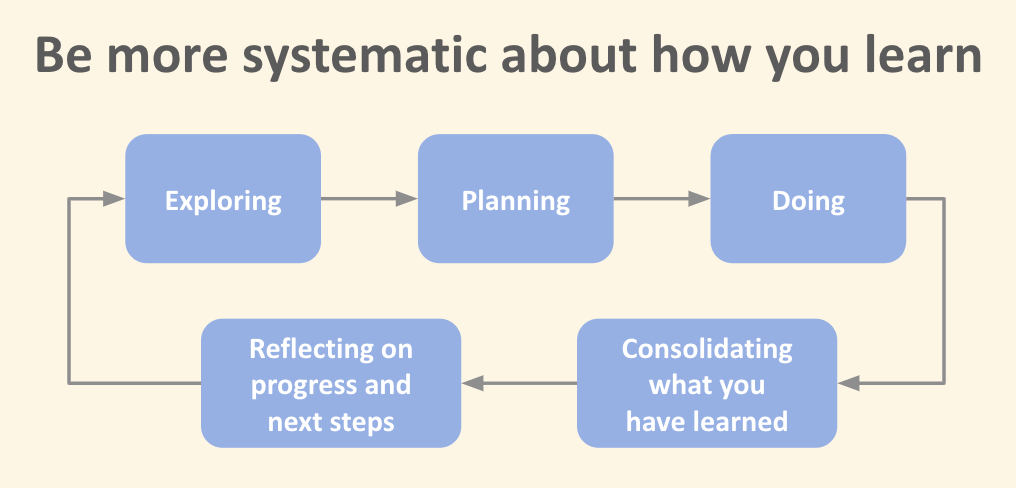 Be more systematic about how you learn

Exploring

Planning

Doing

Consolidating what you have learned

Reflecting on progress and next steps